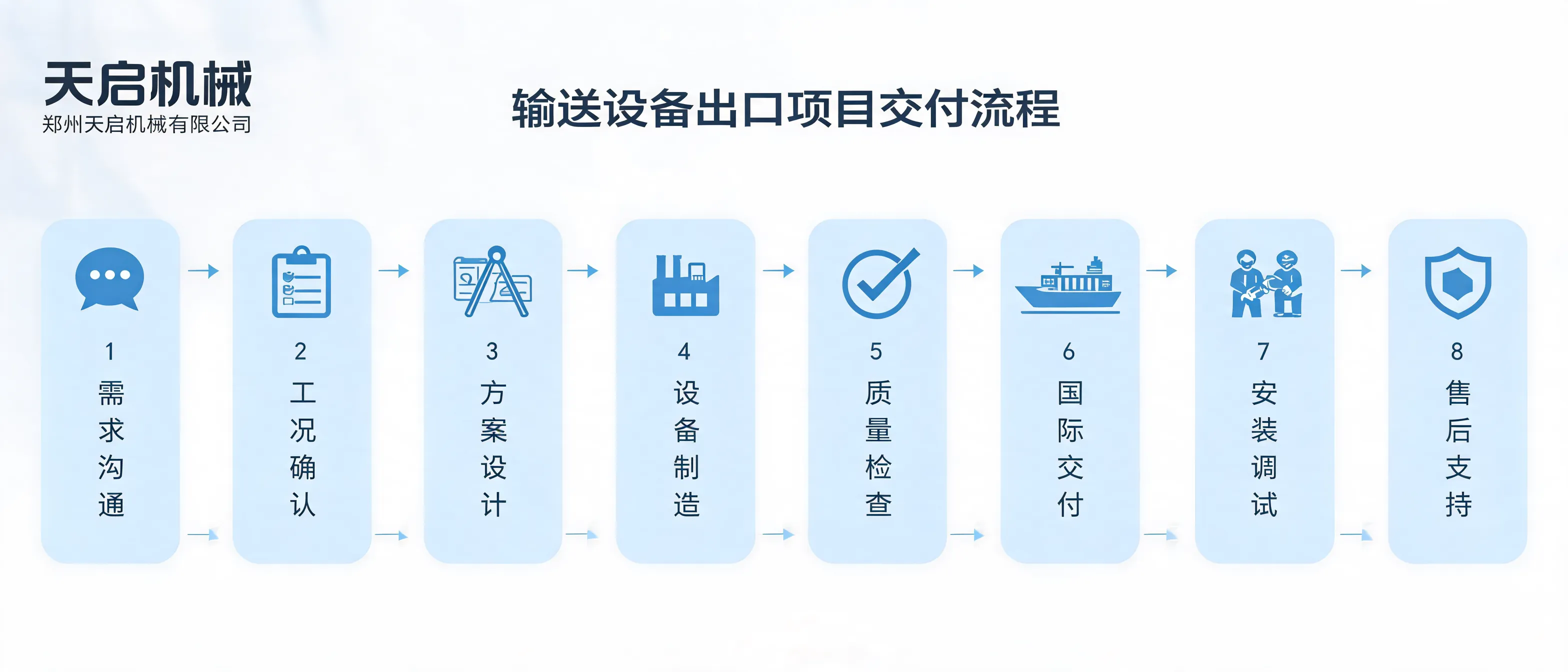 天启机械
郑州天启机械有限公司

输送设备出口项目交付流程

1
需求沟通

2
工况确认

3
方案设计

4
设备制造

5
质量检查

6
国际交付

7
安装调试

8
售后支持